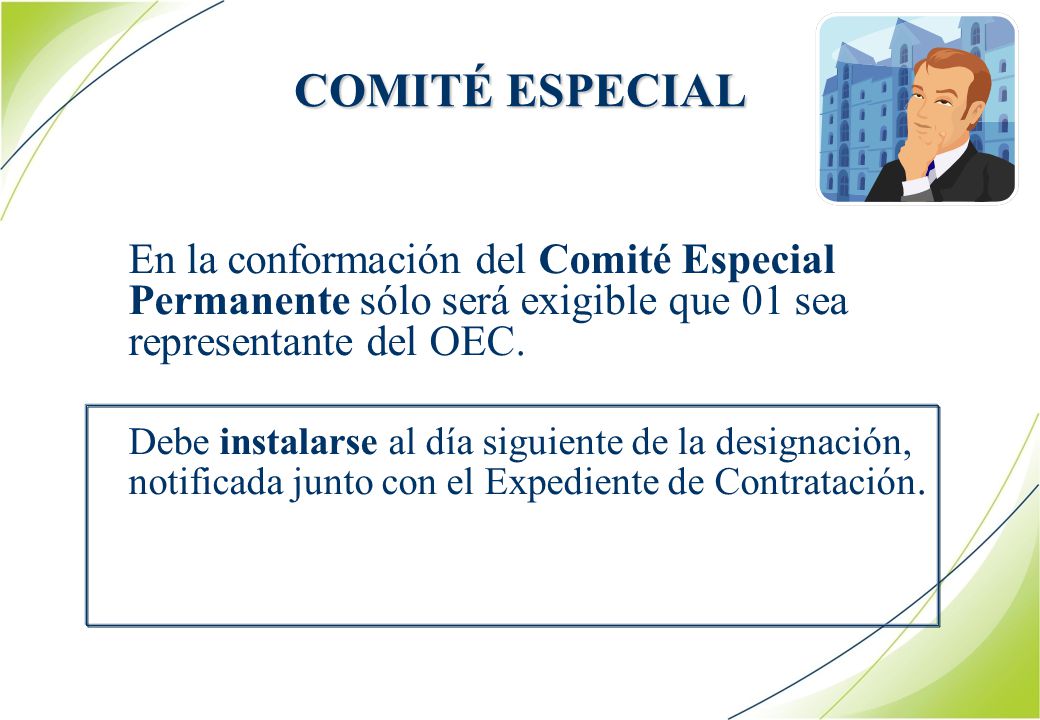 COMITÉ ESPECIAL

En la conformación del Comité Especial Permanente sólo será exigible que 01 sea representante del OEC.

Debe instalarse al día siguiente de la designación, notificada junto con el Expediente de Contratación.